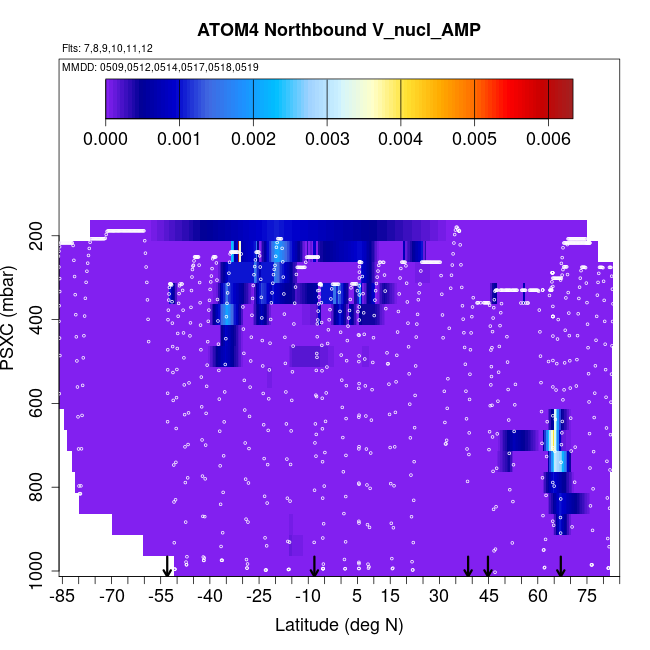 ATOM4 Northbound V_nucl_AMP

Flts: 7,8,9,10,11,12

MMDD: 0509,0512,0514,0517,0518,0519

0.000 0.001 0.002 0.003 0.004 0.005 0.006

PSXC (mbar)

200
400
600
800
1000

-85 -70 -55 -40 -25 -10 5 15 30 45 60 75

Latitude (deg N)